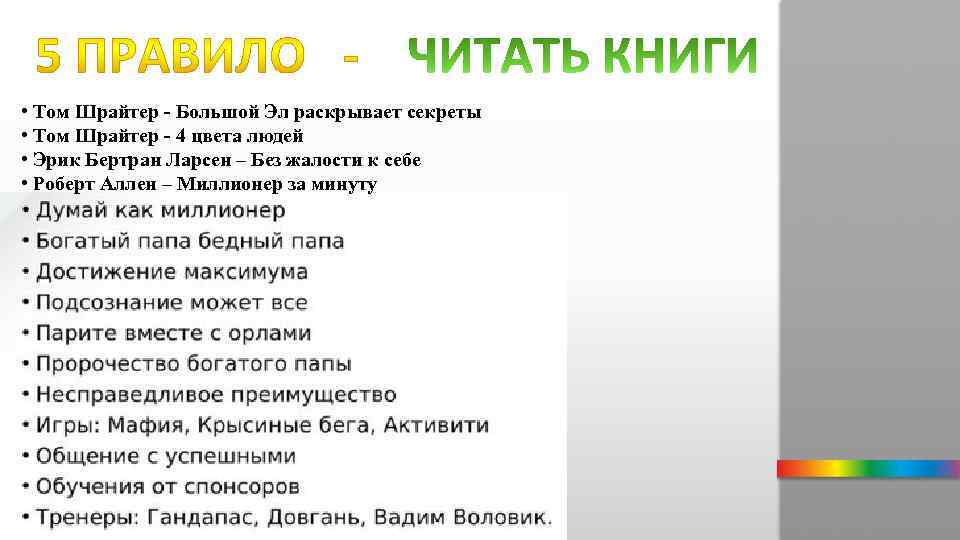 5 ПРАВИЛО - ЧИТАТЬ КНИГИ

• Том Шрайтер - Большой Эл раскрывает секреты
• Том Шрайтер - 4 цвета людей
• Эрик Бертран Ларсен – Без жалости к себе
• Роберт Аллен – Миллионер за минуту
• Думай как миллионер
• Богатый папа бедный папа
• Достижение максимума
• Подсознание может все
• Парите вместе с орлами
• Пророчество богатого папы
• Несправедливое преимущество
• Игры: Мафия, Крысиные бега, Активити
• Общение с успешными
• Обучения от спонсоров
• Тренеры: Гандапас, Довгань, Вадим Воловик.